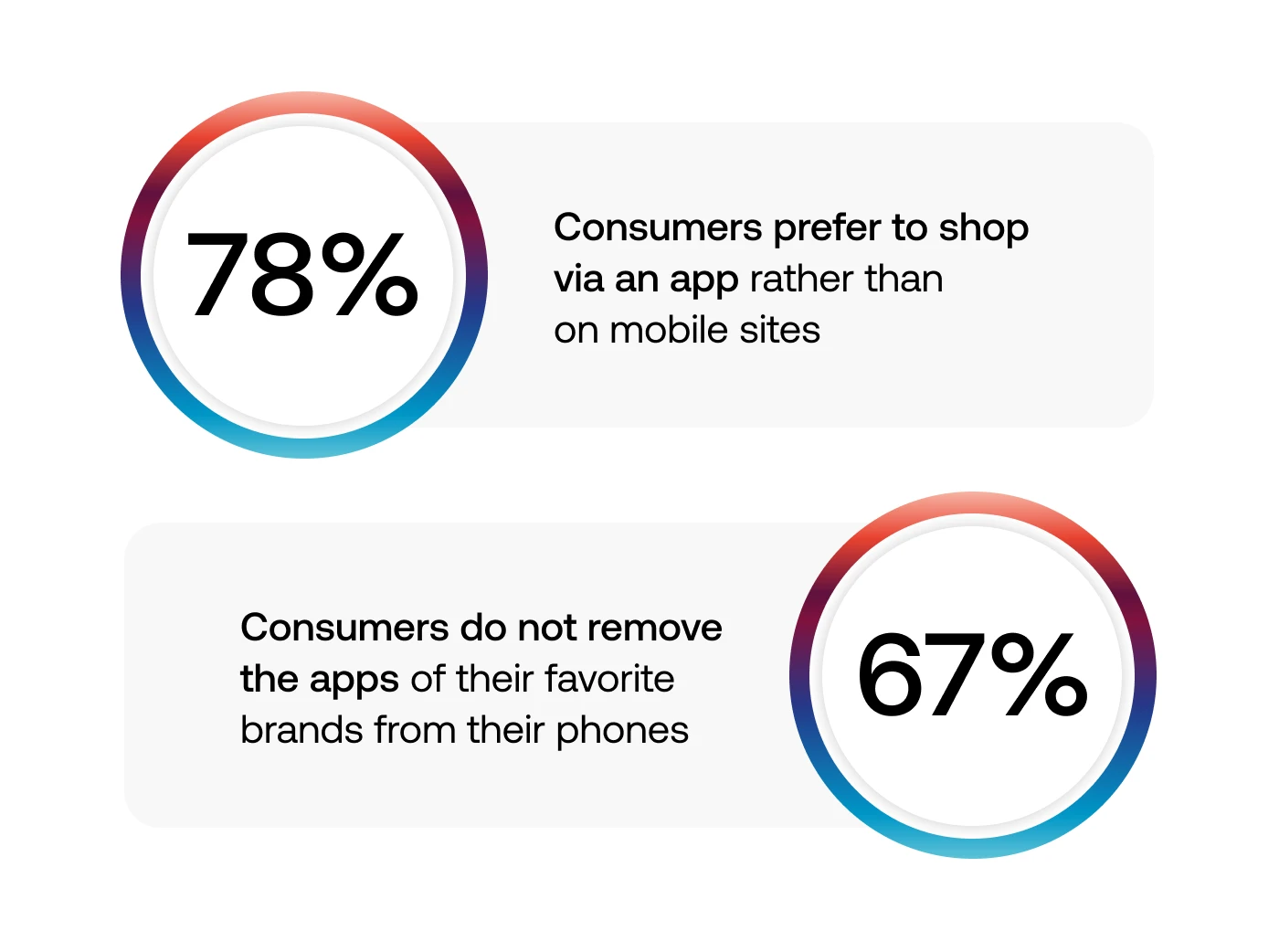 78%

Consumers prefer to shop via an app rather than on mobile sites

Consumers do not remove the apps of their favorite brands from their phones

67%